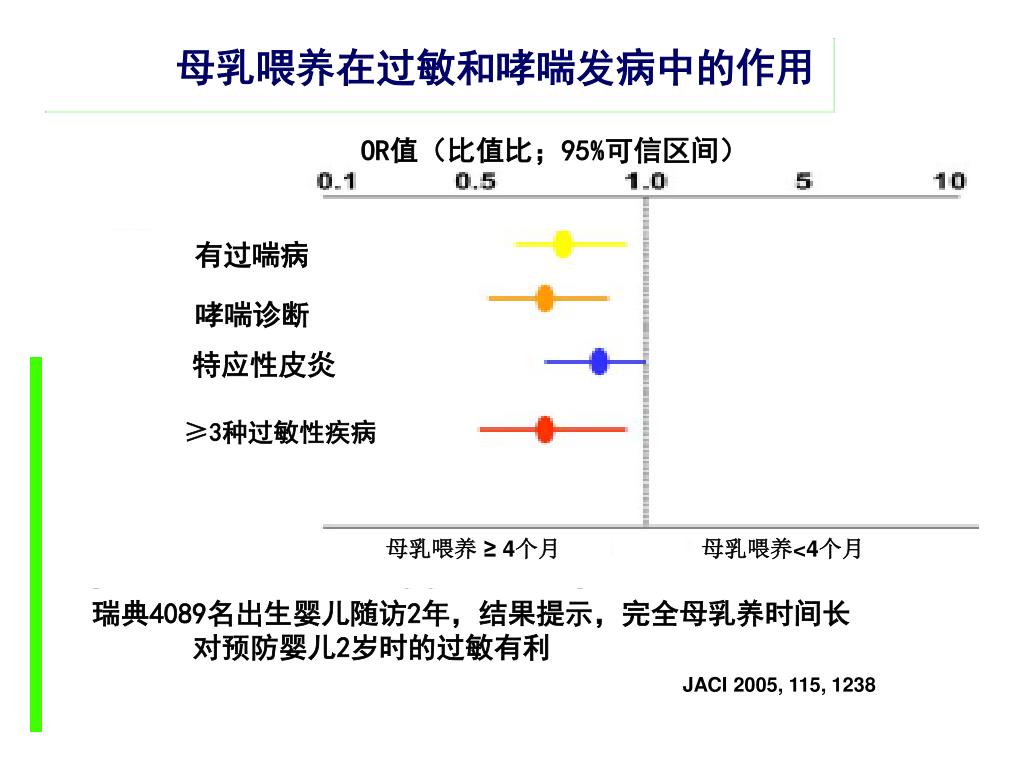 母乳喂养在过敏和哮喘发病中的作用

OR值（比值比；95%可信区间）

0.1 0.5 1.0 5 10

有过喘病

哮喘诊断

特应性皮炎

≥3种过敏性疾病

母乳喂养 ≥ 4个月 母乳喂养<4个月

瑞典4089名出生婴儿随访2年，结果提示，完全母乳养时间长对预防婴儿2岁时的过敏有利

JACI 2005, 115, 1238